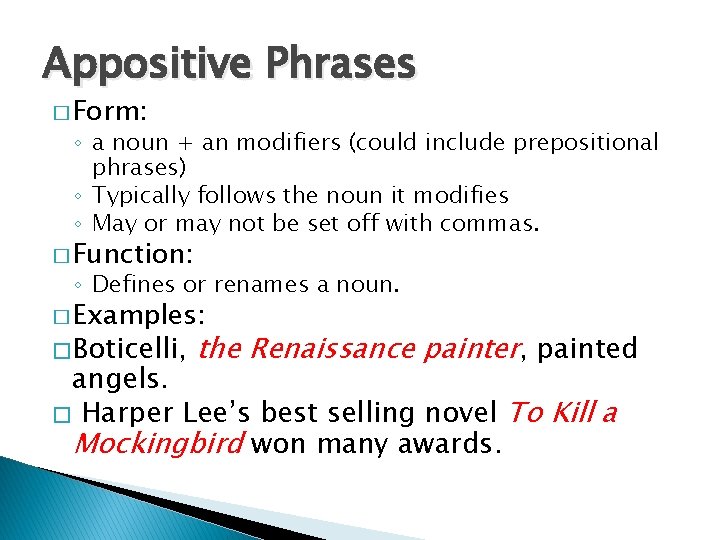 Appositive Phrases

□ Form:
◦ a noun + an modifiers (could include prepositional phrases)
◦ Typically follows the noun it modifies
◦ May or may not be set off with commas.

□ Function:
◦ Defines or renames a noun.

□ Examples:

□ Boticelli, the Renaissance painter, painted angels.

□ Harper Lee's best selling novel To Kill a Mockingbird won many awards.